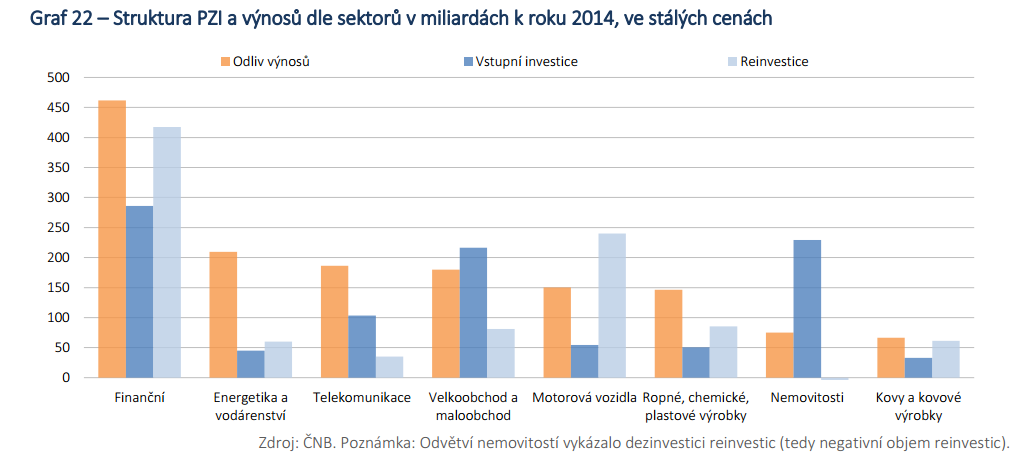 Graf 22 – Struktura PZI a výnosů dle sektorů v miliardách k roku 2014, ve stálých cenách

Odliv výnosů
Vstupní investice
Reinvestice

500
450
400
350
300
250
200
150
100
50
0

Finanční
Energetika a vodárenství
Telekomunikace
Velkoobchod a maloobchod
Motorová vozidla
Ropné, chemické, plastové výrobky
Nemovitosti
Kovy a kovové výrobky

Zdroj: ČNB. Poznámka: Odvětví nemovitostí vykázalo dezinvestici reinvestic (tedy negativní objem reinvestic).